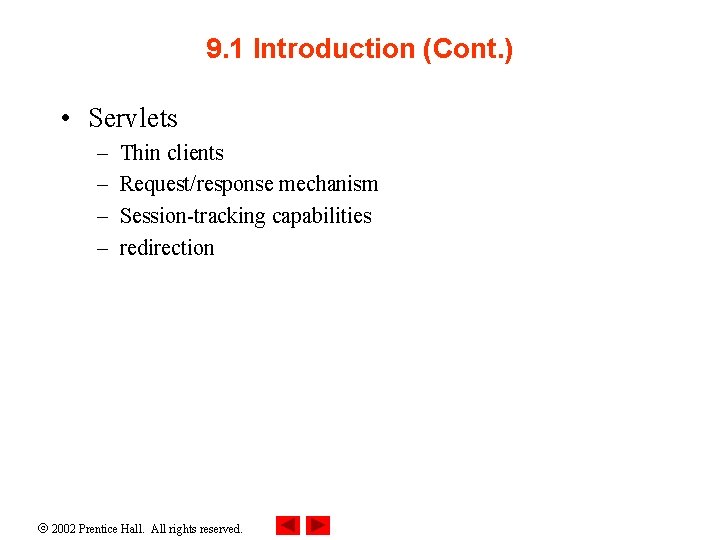 9.1 Introduction (Cont.)

• Servlets
– Thin clients
– Request/response mechanism
– Session-tracking capabilities
– redirection

© 2002 Prentice Hall. All rights reserved.